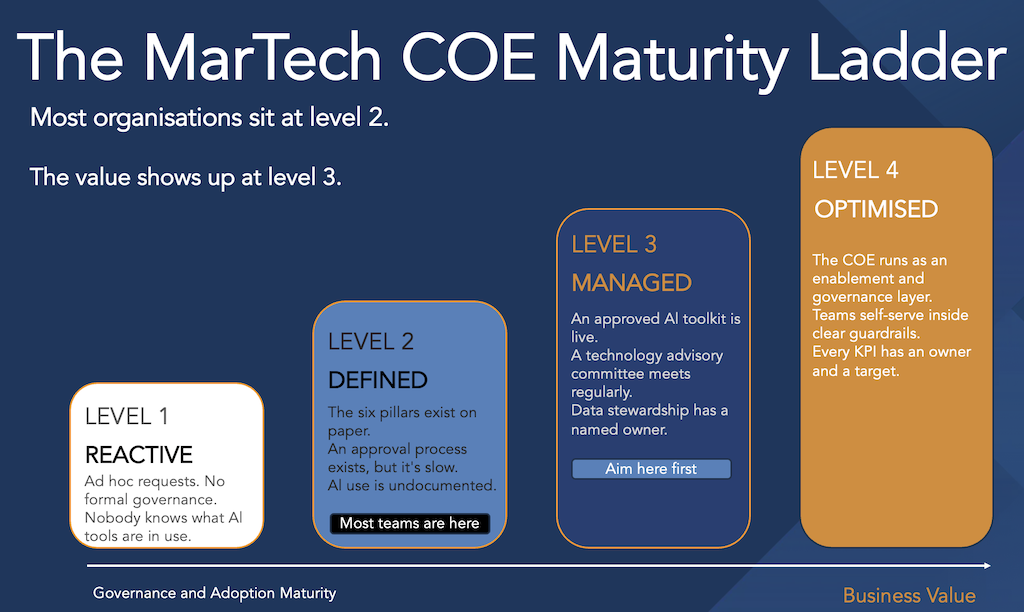 The MarTech COE Maturity Ladder

Most organisations sit at level 2.

The value shows up at level 3.

LEVEL 1

REACTIVE

Ad hoc requests. No formal governance. Nobody knows what AI tools are in use.

LEVEL 2

DEFINED

The six pillars exist on paper.
An approval process exists, but it's slow.
AI use is undocumented.

Most teams are here

LEVEL 3

MANAGED

An approved AI toolkit is live.
A technology advisory committee meets regularly.
Data stewardship has a named owner.

Aim here first

LEVEL 4

OPTIMISED

The COE runs as an enablement and governance layer.
Teams self-serve inside clear guardrails.
Every KPI has an owner and a target.

Governance and Adoption Maturity

Business Value